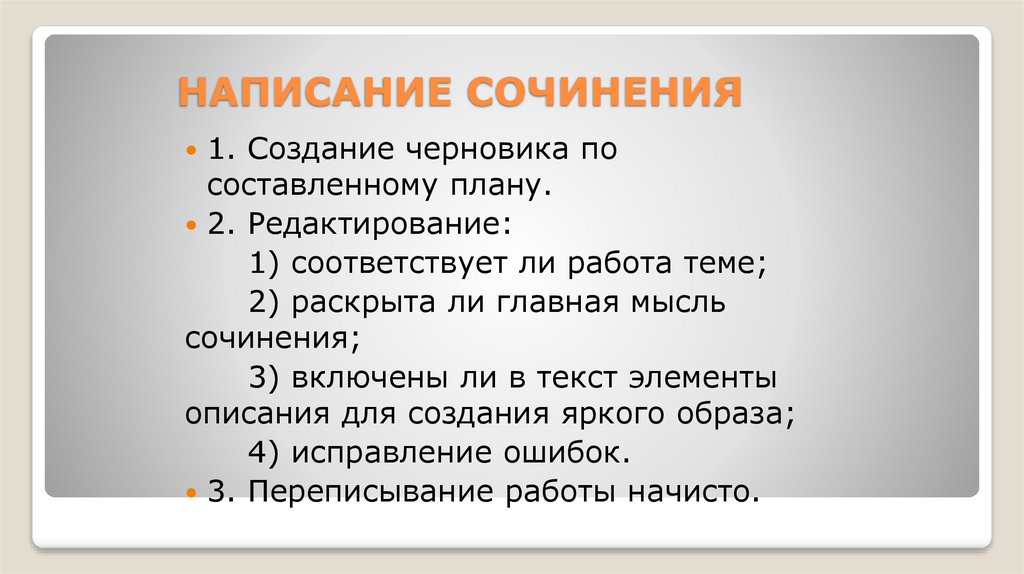 НАПИСАНИЕ СОЧИНЕНИЯ

1. Создание черновика по составленному плану.

2. Редактирование:

1) соответствует ли работа теме;

2) раскрыта ли главная мысль сочинения;

3) включены ли в текст элементы описания для создания яркого образа;

4) исправление ошибок.

3. Переписывание работы начисто.